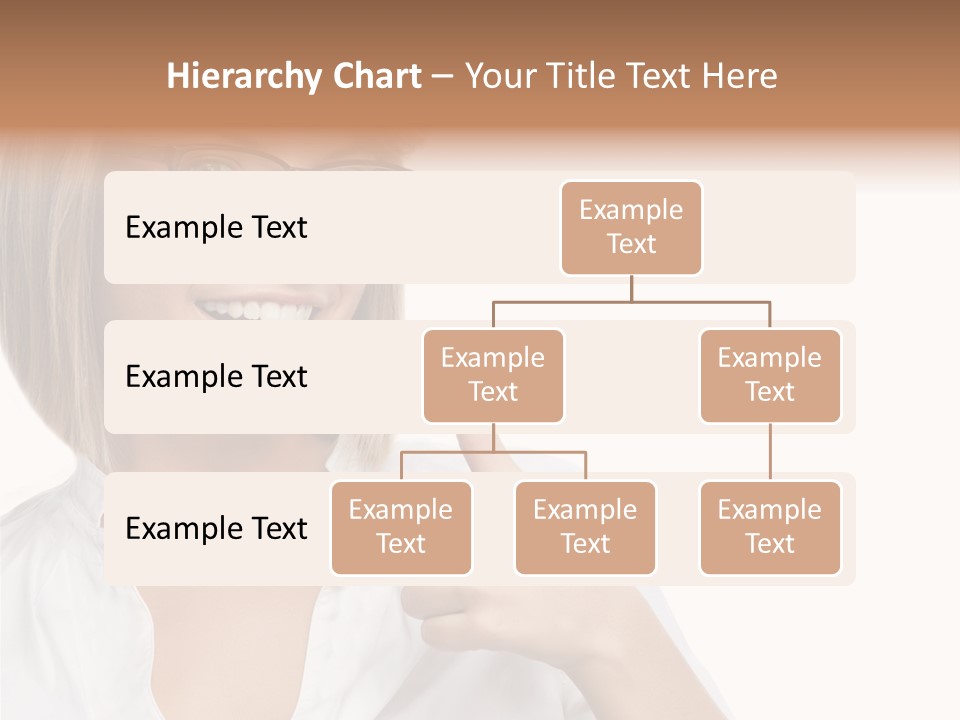 Hierarchy Chart – Your Title Text Here

Example Text

Example Text

Example Text

Example Text

Example Text

Example Text

Example Text

Example Text

Example Text